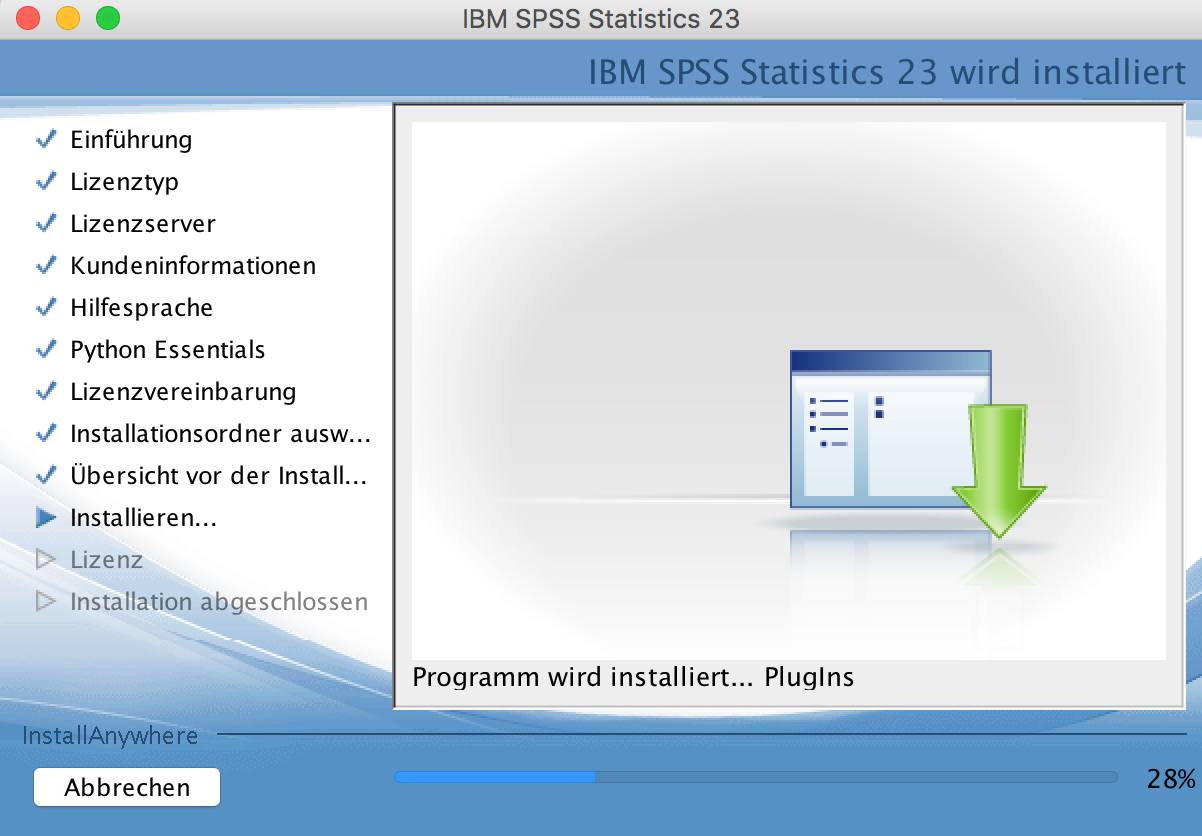 IBM SPSS Statistics 23

IBM SPSS Statistics 23 wird installiert

Einführung
Lizenztyp
Lizenzserver
Kundeninformationen
Hilfesprache
Python Essentials
Lizenzvereinbarung
Installationsordner ausw...
Übersicht vor der Install...
Installieren...
Lizenz
Installation abgeschlossen

Programm wird installiert... PlugIns

InstallAnywhere

Abbrechen

28%